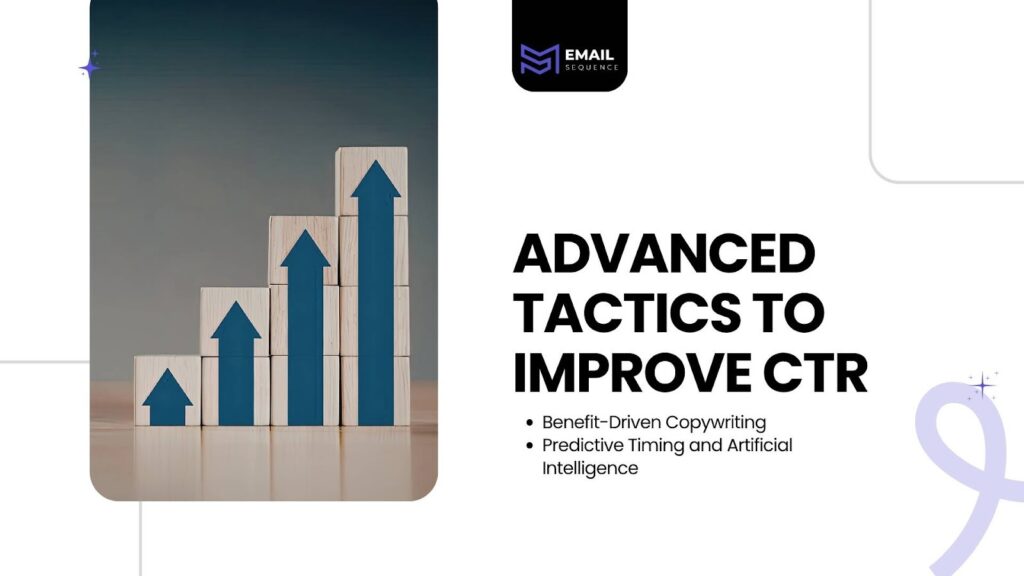 EMAIL
SEQUENCE

ADVANCED TACTICS TO IMPROVE CTR

• Benefit-Driven Copywriting
• Predictive Timing and Artificial Intelligence